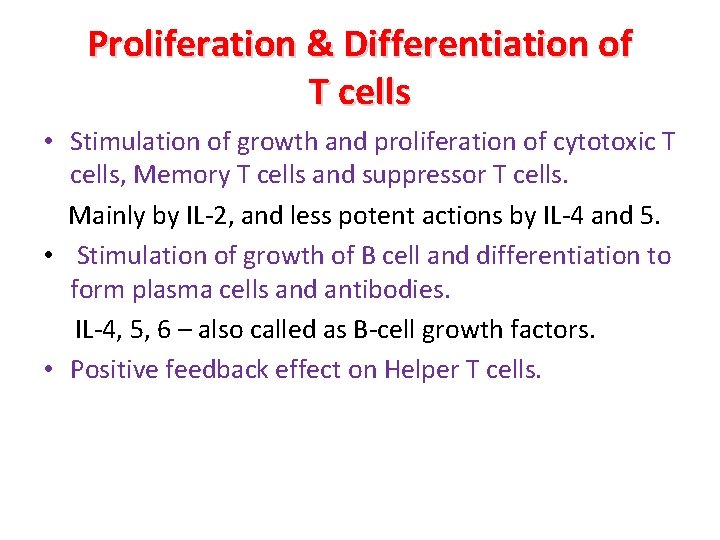 Proliferation & Differentiation of T cells

• Stimulation of growth and proliferation of cytotoxic T cells, Memory T cells and suppressor T cells.

Mainly by IL-2, and less potent actions by IL-4 and 5.

• Stimulation of growth of B cell and differentiation to form plasma cells and antibodies.

IL-4, 5, 6 – also called as B-cell growth factors.

• Positive feedback effect on Helper T cells.